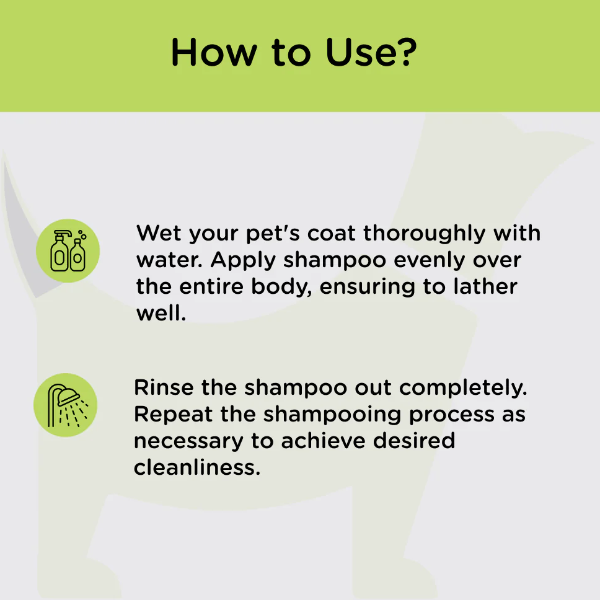 How to Use?

Wet your pet's coat thoroughly with water. Apply shampoo evenly over the entire body, ensuring to lather well.

Rinse the shampoo out completely. Repeat the shampooing process as necessary to achieve desired cleanliness.